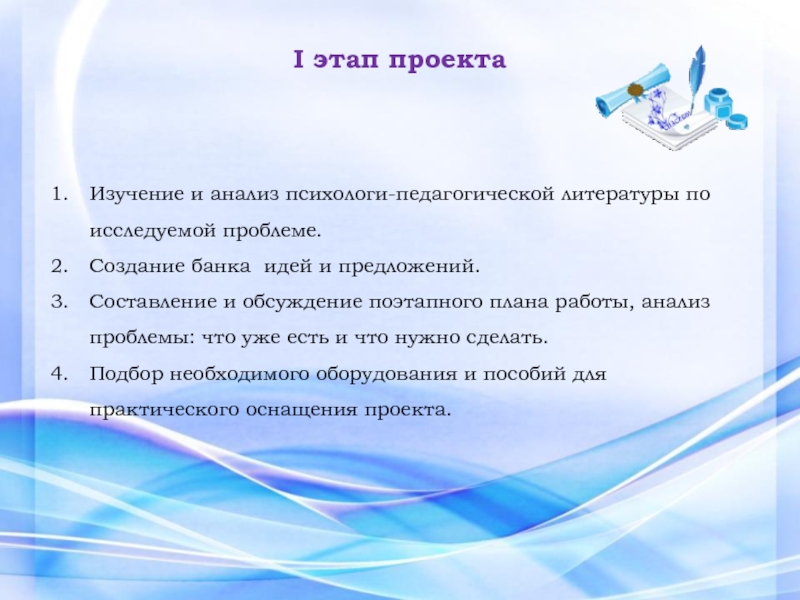 I этап проекта

1. Изучение и анализ психологи-педагогической литературы по исследуемой проблеме.
2. Создание банка  идей и предложений.
3. Составление и обсуждение поэтапного плана работы, анализ проблемы: что уже есть и что нужно сделать.
4. Подбор необходимого оборудования и пособий для практического оснащения проекта.